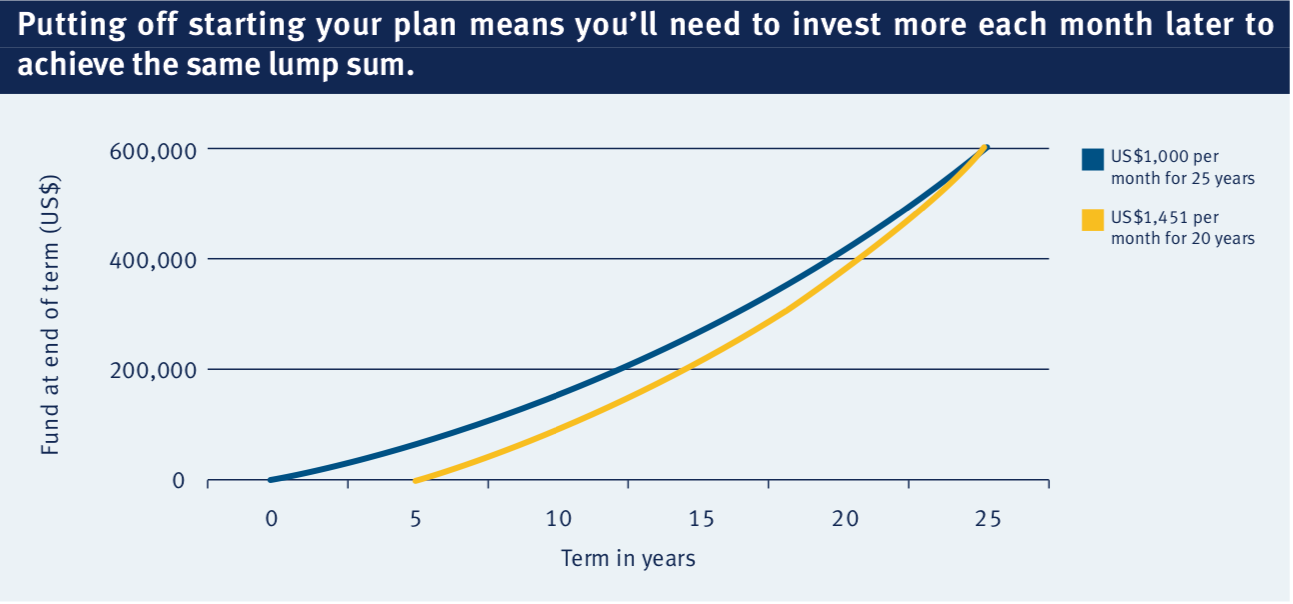 Putting off starting your plan means you'll need to invest more each month later to achieve the same lump sum.

Fund at end of term (US$)

600,000
400,000
200,000
0

0 5 10 15 20 25

Term in years

US$1,000 per month for 25 years

US$1,451 per month for 20 years